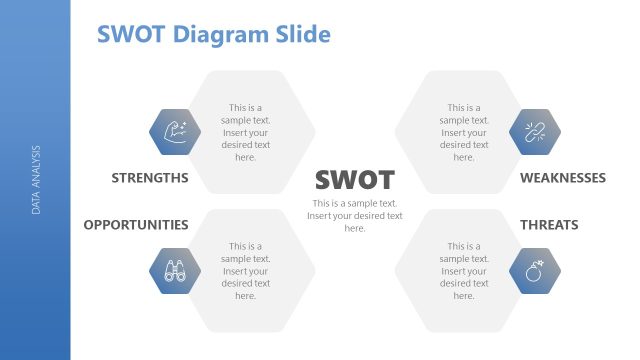 DATA ANALYSIS

SWOT Diagram Slide

This is a sample text. Insert your desired text here.

STRENGTHS

This is a sample text. Insert your desired text here.

WEAKNESSES

SWOT

This is a sample text. Insert your desired text here.

OPPORTUNITIES

This is a sample text. Insert your desired text here.

THREATS

This is a sample text. Insert your desired text here.